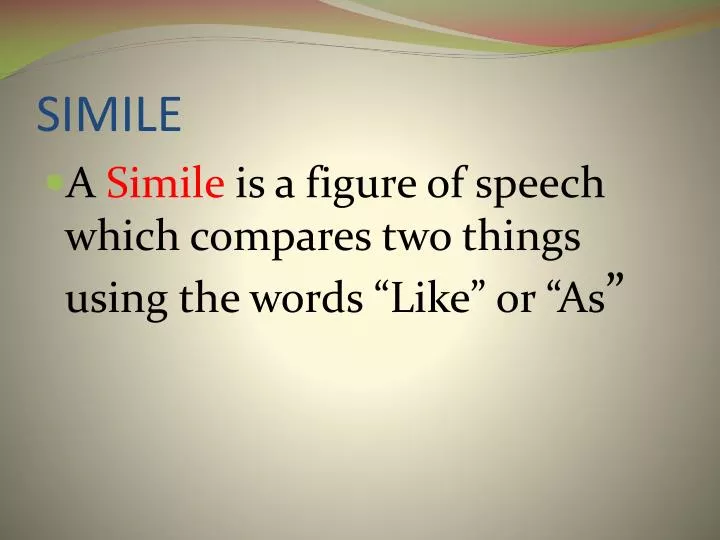 SIMILE

A Simile is a figure of speech which compares two things using the words “Like” or “As”